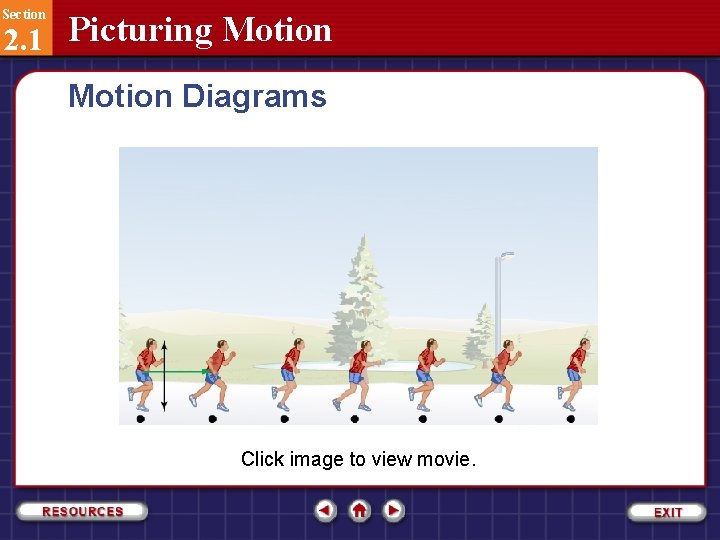 Section
2.1
Picturing Motion

Motion Diagrams

Click image to view movie.

RESOURCES

EXIT